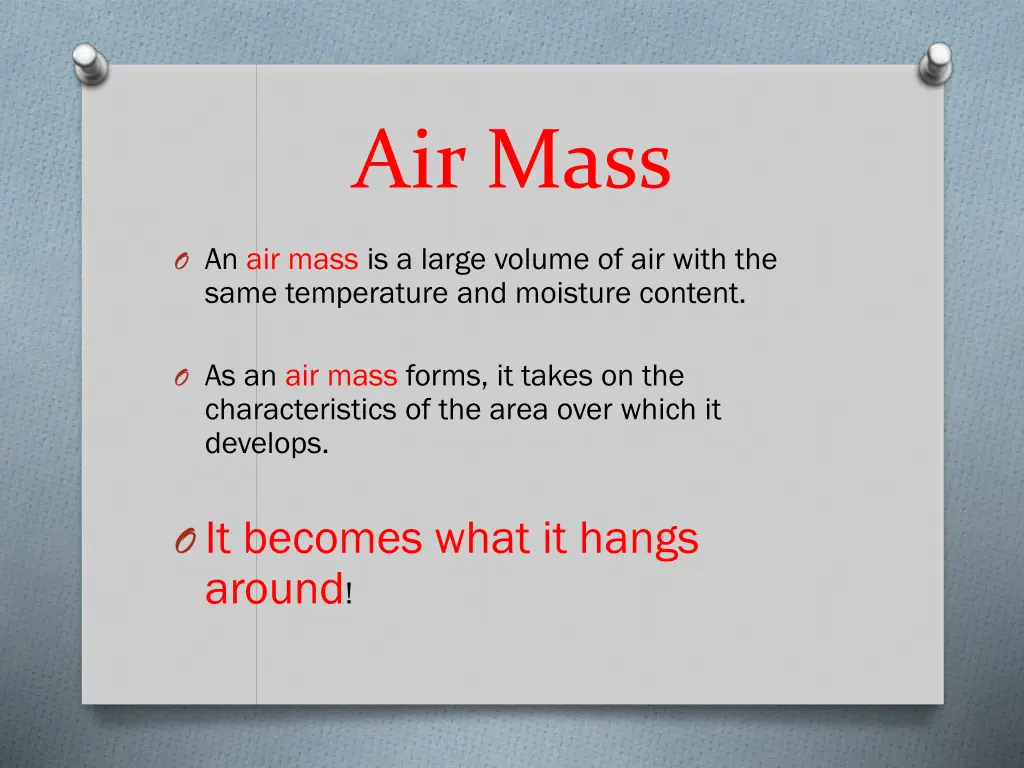 Air Mass

O An air mass is a large volume of air with the same temperature and moisture content.

O As an air mass forms, it takes on the characteristics of the area over which it develops.

O It becomes what it hangs around!